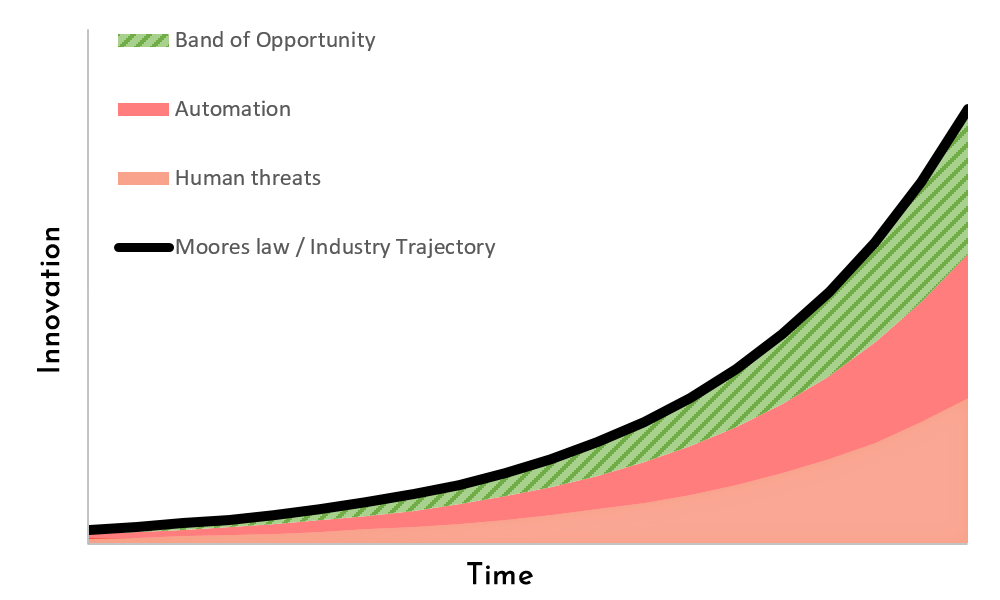 Band of Opportunity

Automation

Human threats

Moores law / Industry Trajectory

Innovation

Time